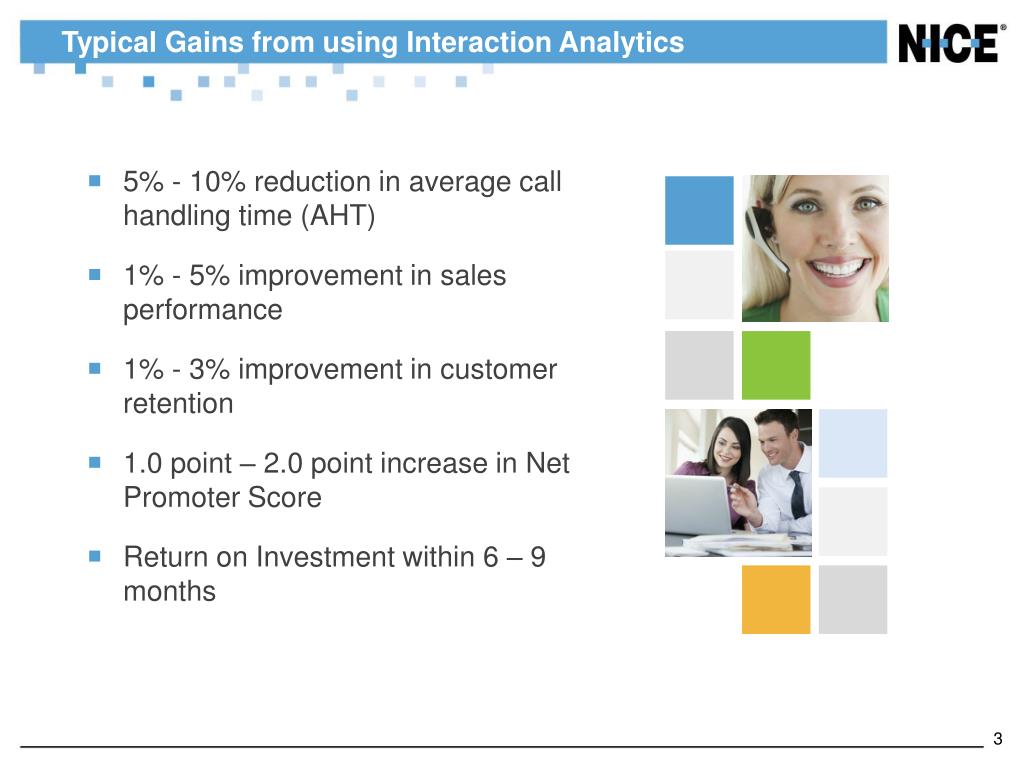 Typical Gains from using Interaction Analytics

NICE®

- 5% - 10% reduction in average call handling time (AHT)
- 1% - 5% improvement in sales performance
- 1% - 3% improvement in customer retention
- 1.0 point – 2.0 point increase in Net Promoter Score
- Return on Investment within 6 – 9 months

3